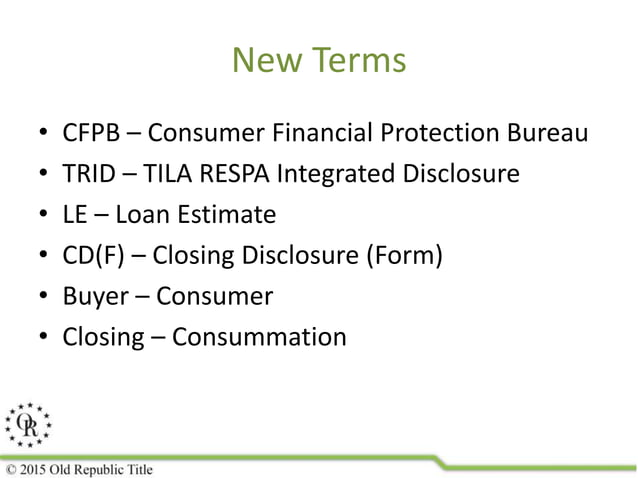 New Terms

• CFPB – Consumer Financial Protection Bureau
• TRID – TILA RESPA Integrated Disclosure
• LE – Loan Estimate
• CD(F) – Closing Disclosure (Form)
• Buyer – Consumer
• Closing – Consummation

OR

© 2015 Old Republic Title